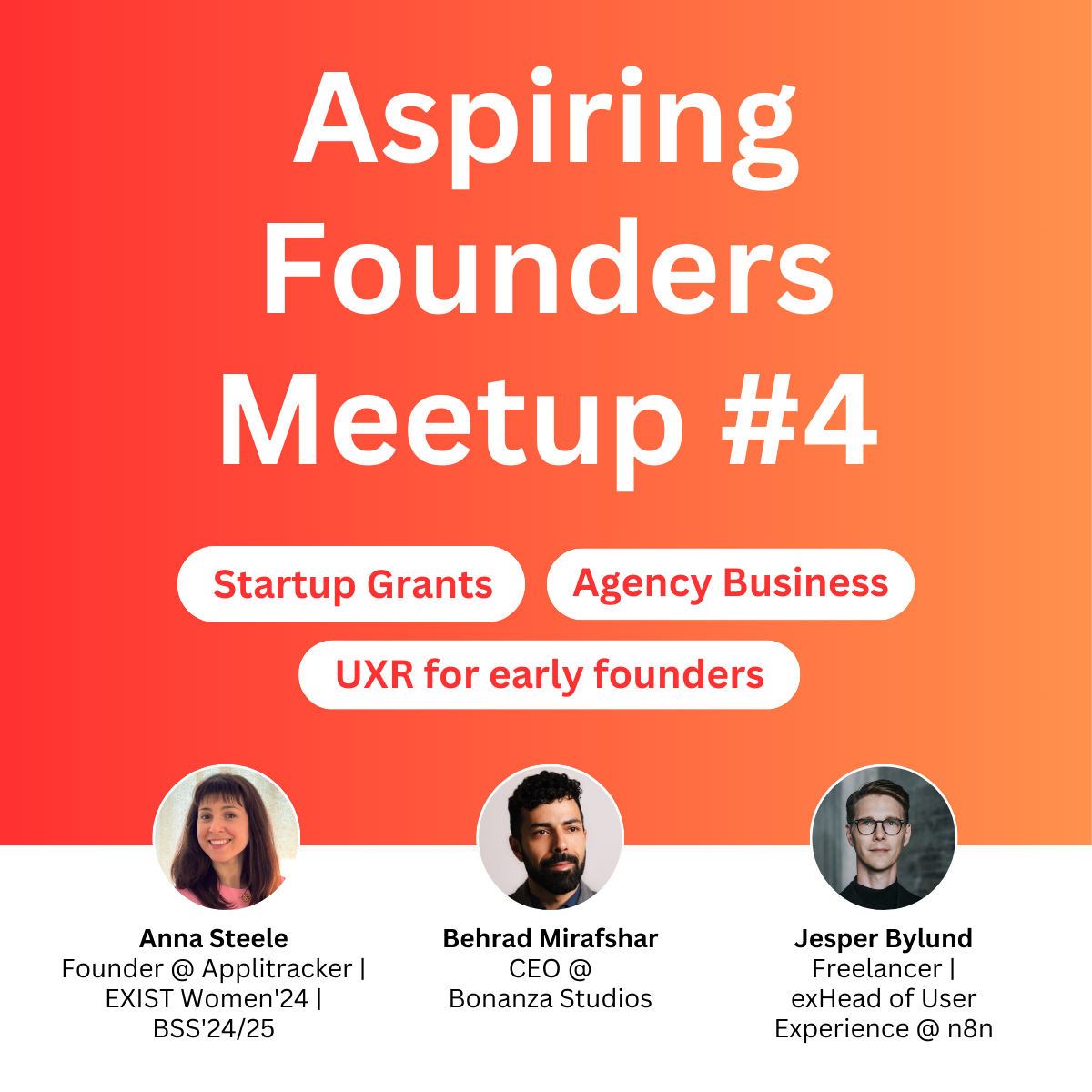 Aspiring Founders Meetup #4

Startup Grants

Agency Business

UXR for early founders

Anna Steele
Founder @ Applitracker | EXIST Women'24 | BSS'24/25

Behrad Mirafshar
CEO @ Bonanza Studios

Jesper Bylund
Freelancer | exHead of User Experience @ n8n